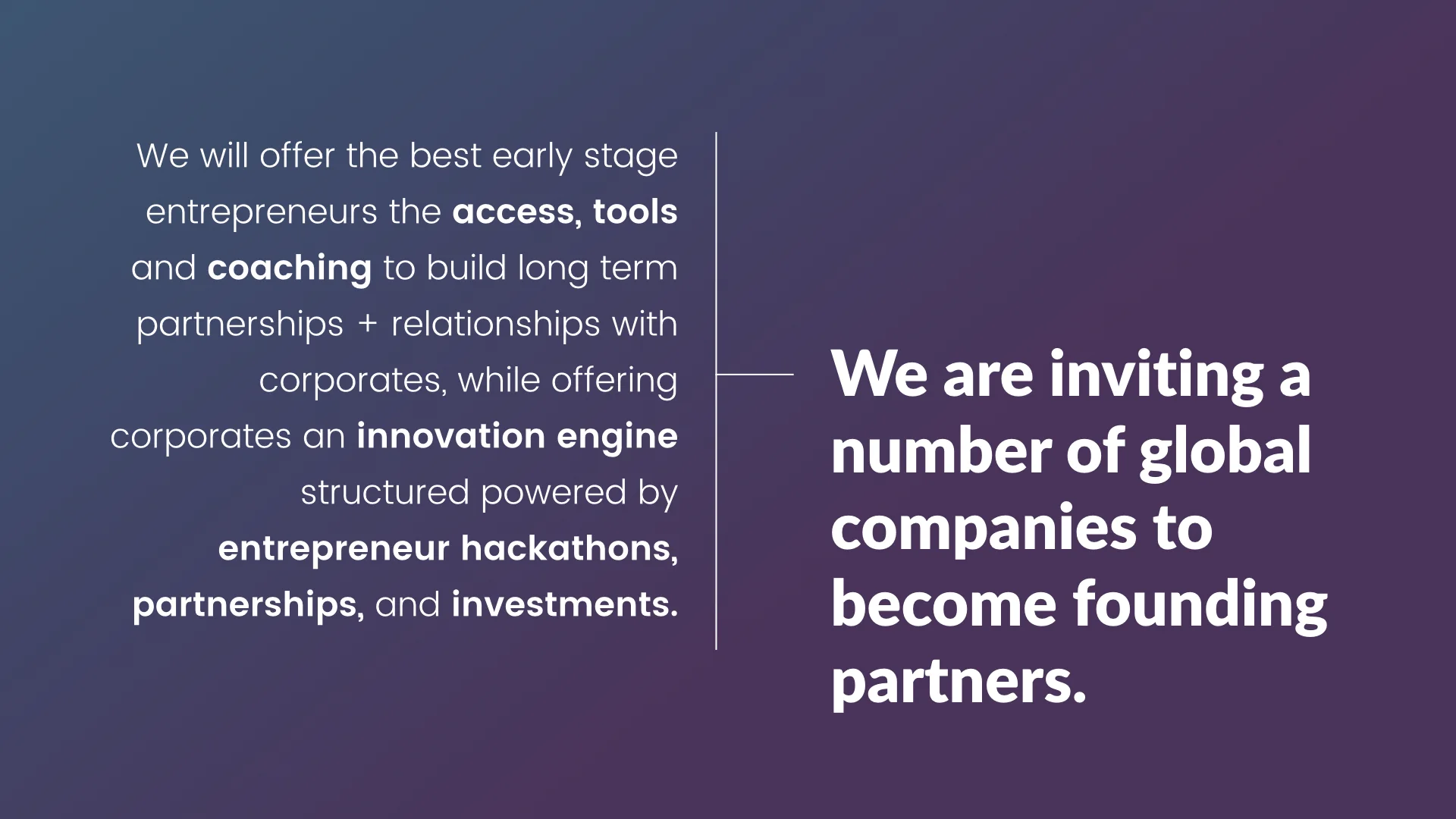 We will offer the best early stage entrepreneurs the access, tools and coaching to build long term partnerships + relationships with corporates, while offering corporates an innovation engine structured powered by entrepreneur hackathons, partnerships, and investments.

We are inviting a number of global companies to become founding partners.